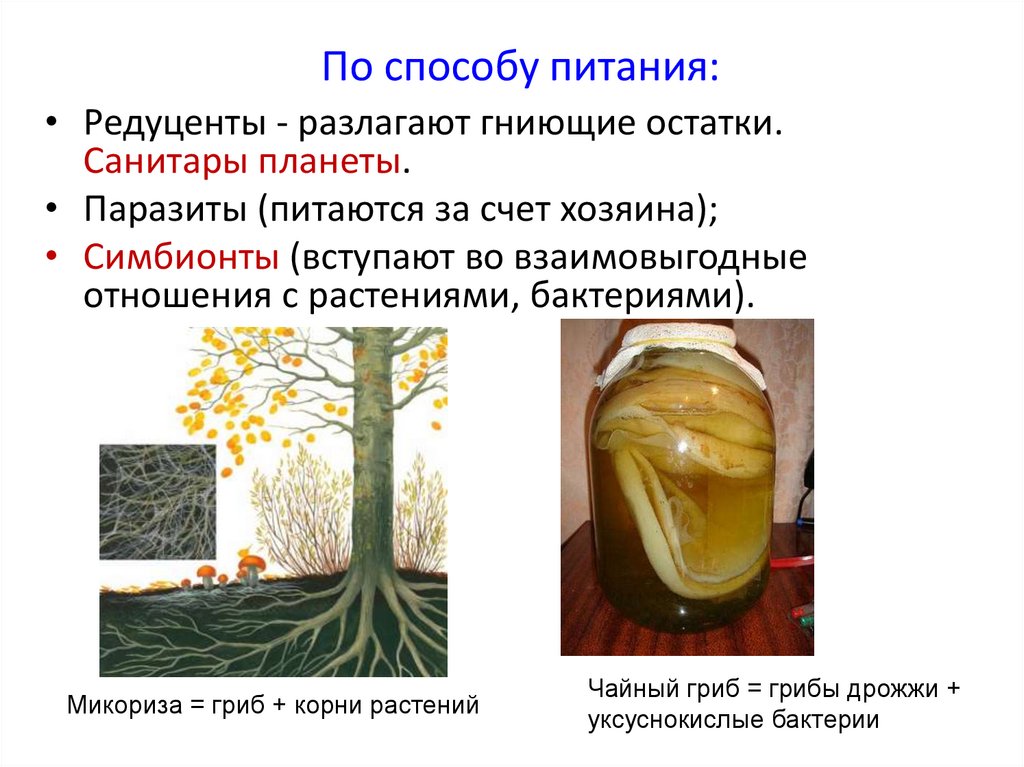 По способу питания:

• Редуценты - разлагают гниющие остатки. Санитары планеты.
• Паразиты (питаются за счет хозяина);
• Симбионты (вступают во взаимовыгодные отношения с растениями, бактериями).

Микориза = гриб + корни растений

Чайный гриб = грибы дрожжи + уксуснокислые бактерии